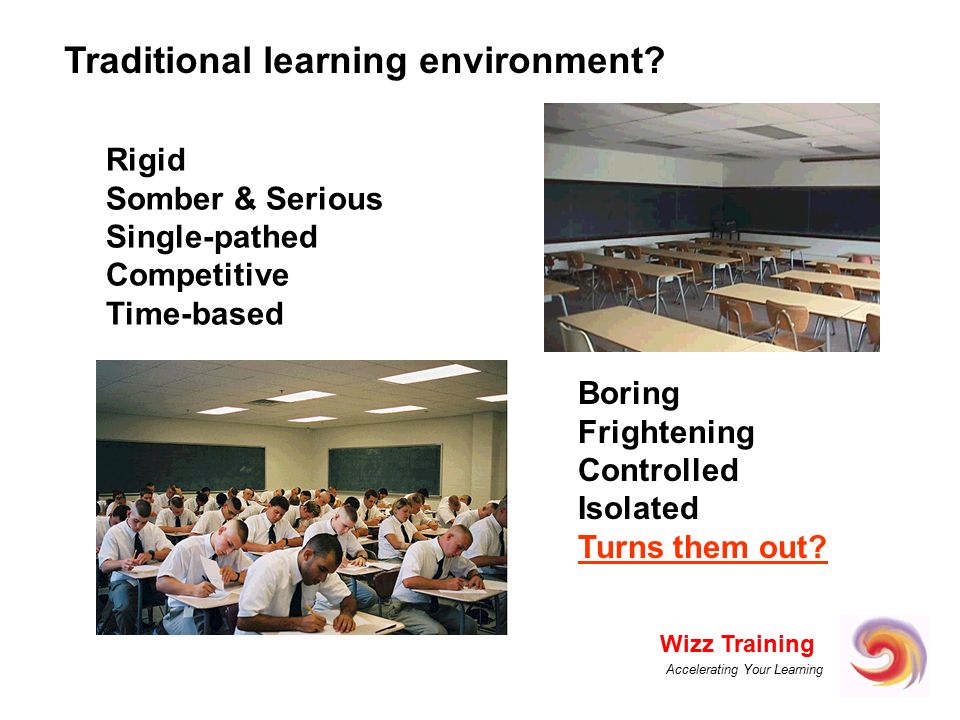 Traditional learning environment?

Rigid
Somber & Serious
Single-pathed
Competitive
Time-based

Boring
Frightening
Controlled
Isolated
Turns them out?

Wizz Training
Accelerating Your Learning